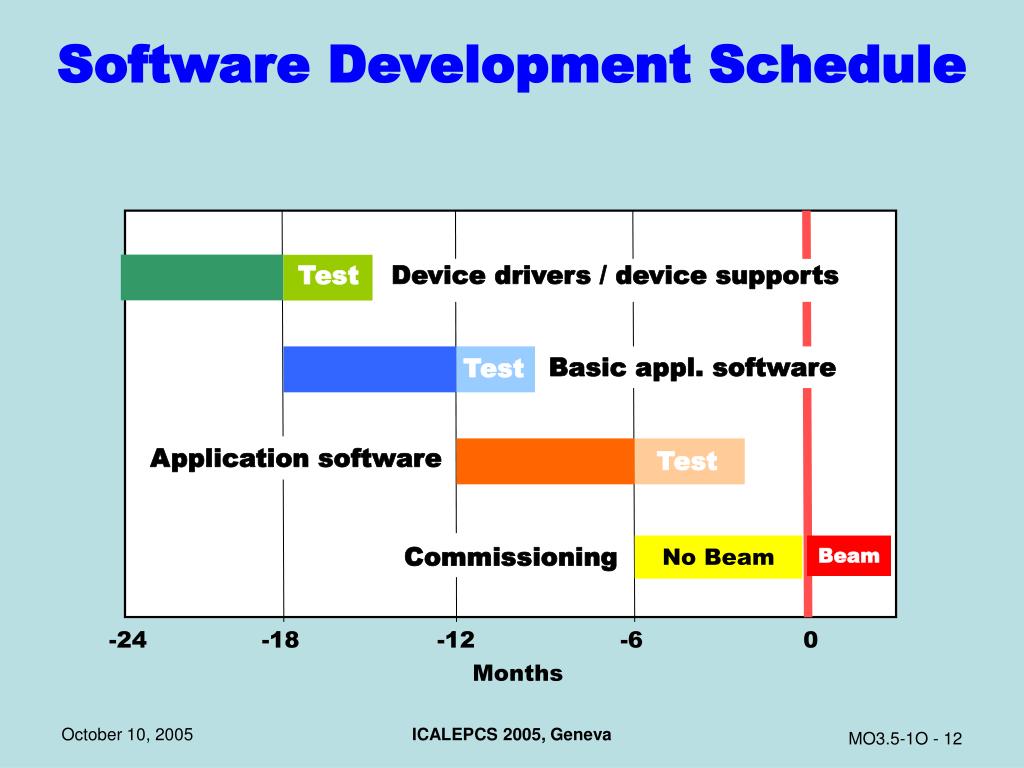 Software Development Schedule

Test

Device drivers / device supports

Test

Basic appl. software

Application software

Test

Commissioning

No Beam

Beam

-24

-18

-12

-6

0

Months

October 10, 2005

ICALEPCS 2005, Geneva

MO3.5-1O - 12